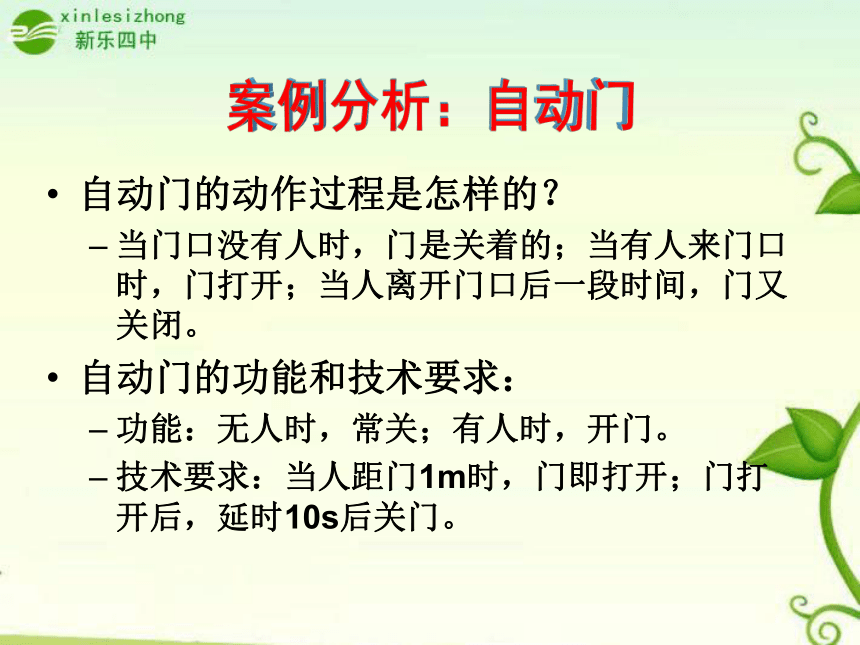 xinlesizhong
新乐四中

案例分析：自动门

• 自动门的动作过程是怎样的？
– 当门口没有人时，门是关着的；当有人来门口时，门打开；当人离开门口后一段时间，门又关闭。

• 自动门的功能和技术要求：
– 功能：无人时，常关；有人时，开门。
– 技术要求：当人距门1m时，门即打开；门打开后，延时10s后关门。